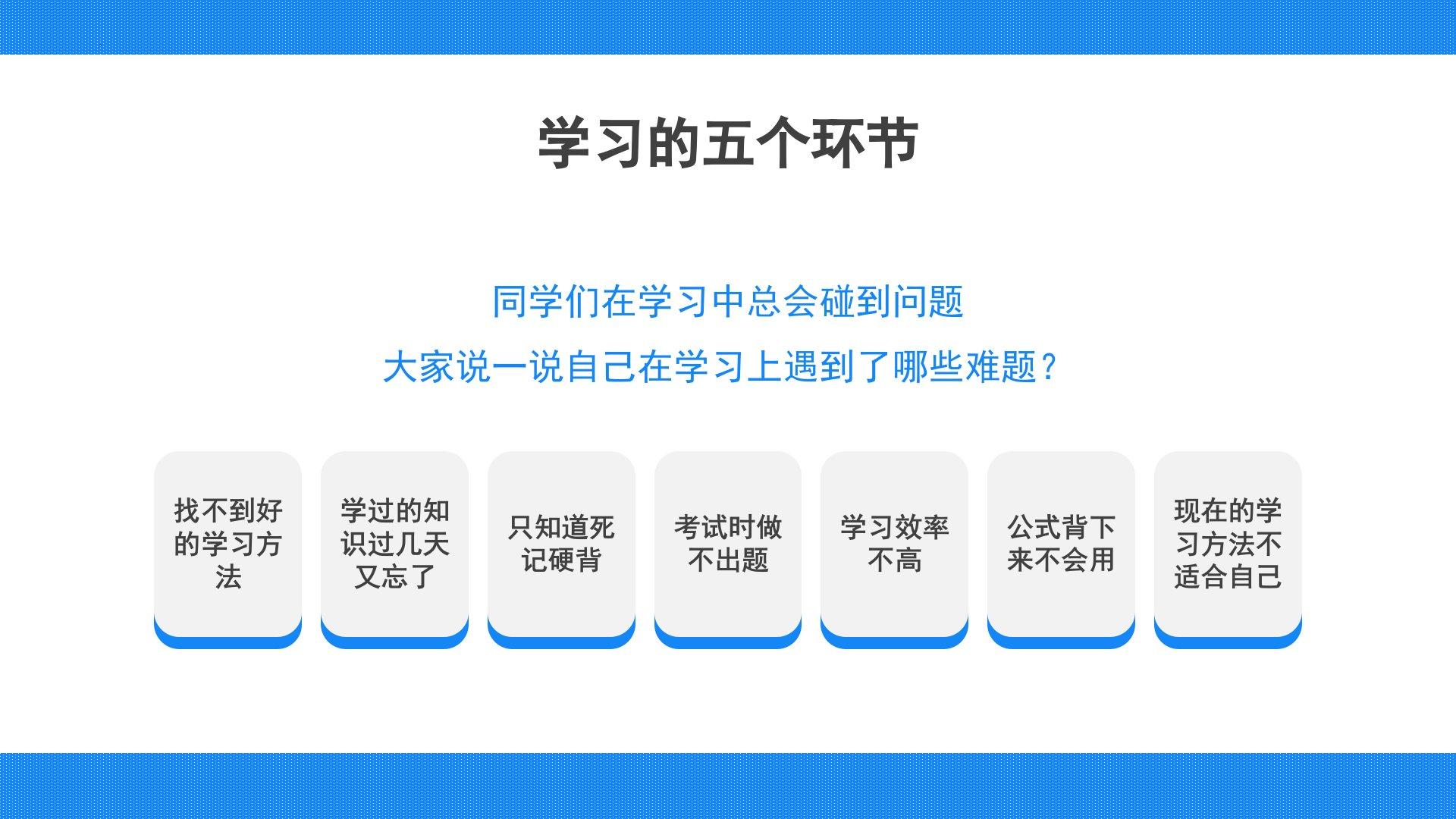 学习的五个环节

同学们在学习中总会碰到问题

大家说一说自己在学习上遇到了哪些难题？

找不到好的学习方法

学过的知识过几天又忘了

只知道死记硬背

考试时做不出题

学习效率不高

公式背下来不会用

现在的学习方法不适合自己